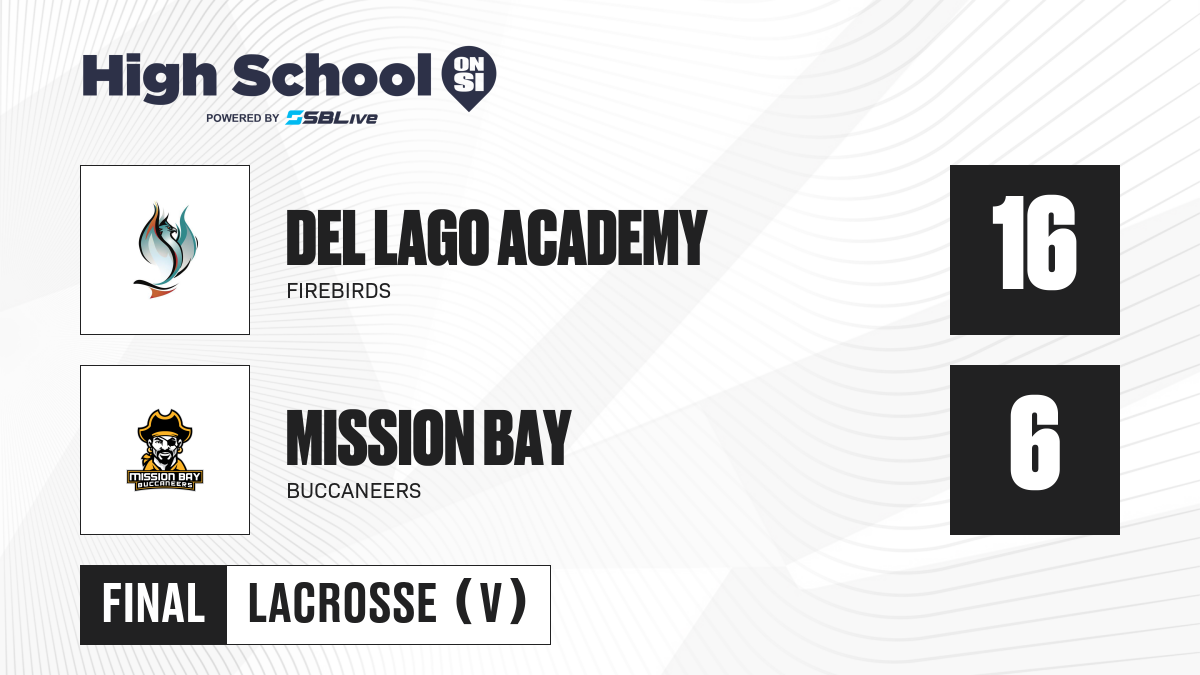 High School ON SI
POWERED BY SBLive

DEL LAGO ACADEMY
FIREBIRDS
16

MISSION BAY BUCCANEERS

MISSION BAY
BUCCANEERS
6

FINAL LACROSSE (V)